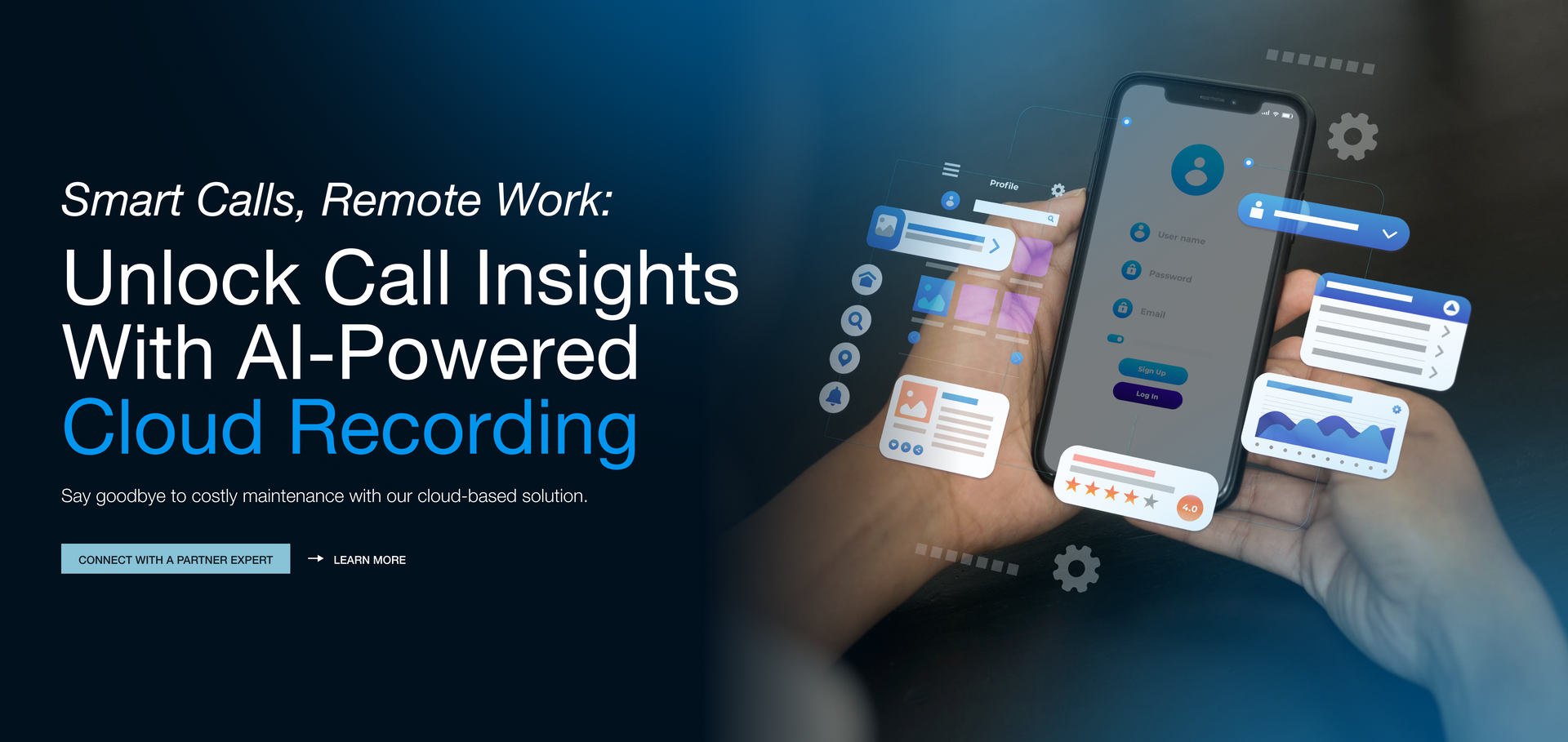 Smart Calls, Remote Work:

Unlock Call Insights With AI-Powered Cloud Recording

Say goodbye to costly maintenance with our cloud-based solution.

CONNECT WITH A PARTNER EXPERT

LEARN MORE

Profile

User name

Password

Email

Sign Up

Log In

4.0